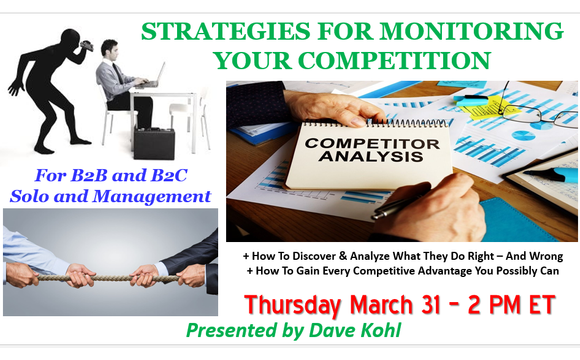 STRATEGIES FOR MONITORING YOUR COMPETITION

For B2B and B2C
Solo and Management

COMPETITOR ANALYSIS

+ How To Discover & Analyze What They Do Right – And Wrong
+ How To Gain Every Competitive Advantage You Possibly Can

Thursday March 31 – 2 PM ET

Presented by Dave Kohl